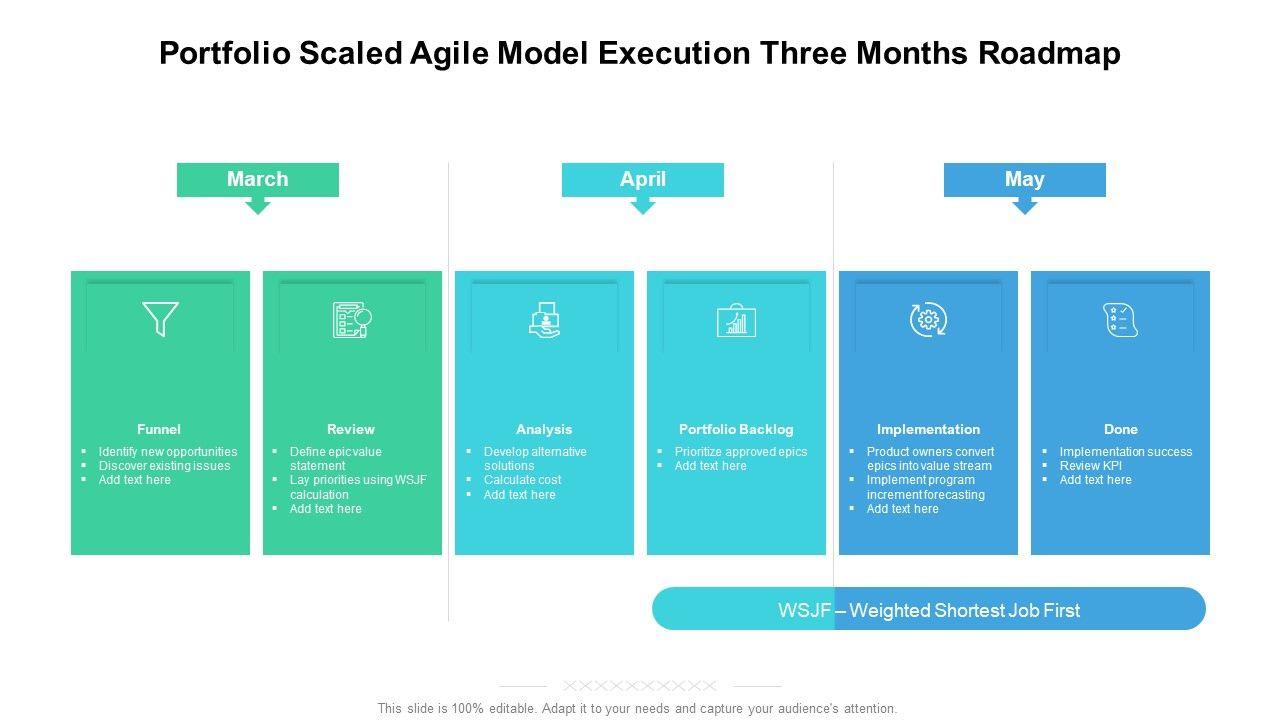 Portfolio Scaled Agile Model Execution Three Months Roadmap

March

April

May

Funnel
- Identify new opportunities
- Discover existing issues
- Add text here

Review
- Define epic value statement
- Lay priorities using WSJF calculation
- Add text here

Analysis
- Develop alternative solutions
- Calculate cost
- Add text here

Portfolio Backlog
- Prioritize approved epics
- Add text here

Implementation
- Product owners convert epics into value stream
- Implement program increment forecasting
- Add text here

Done
- Implementation success
- Review KPI
- Add text here

WSJF – Weighted Shortest Job First

This slide is 100% editable. Adapt it to your needs and capture your audience's attention.